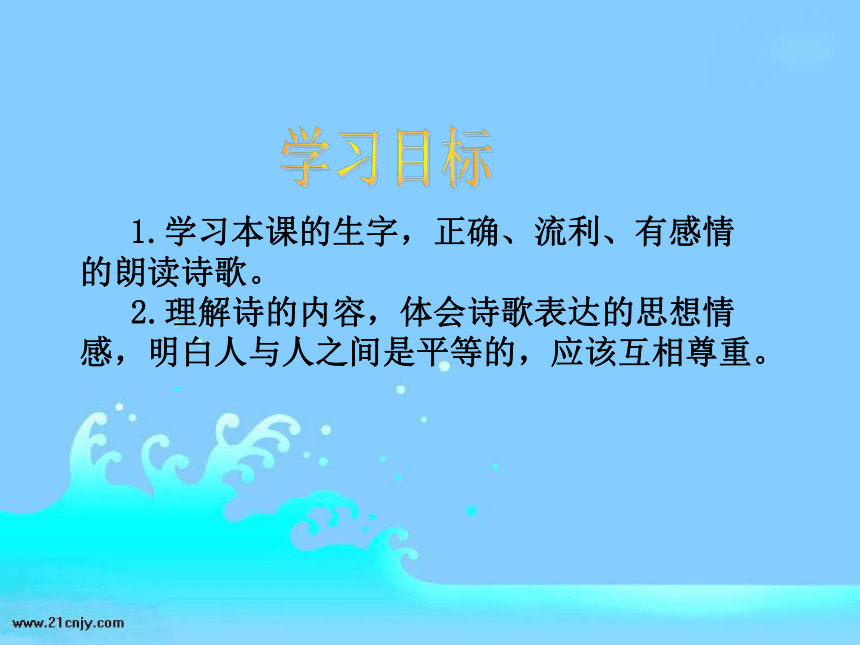 学习目标

1.学习本课的生字，正确、流利、有感情的朗读诗歌。

2.理解诗的内容，体会诗歌表达的思想情感，明白人与人之间是平等的，应该互相尊重。

www.21cnjy.com